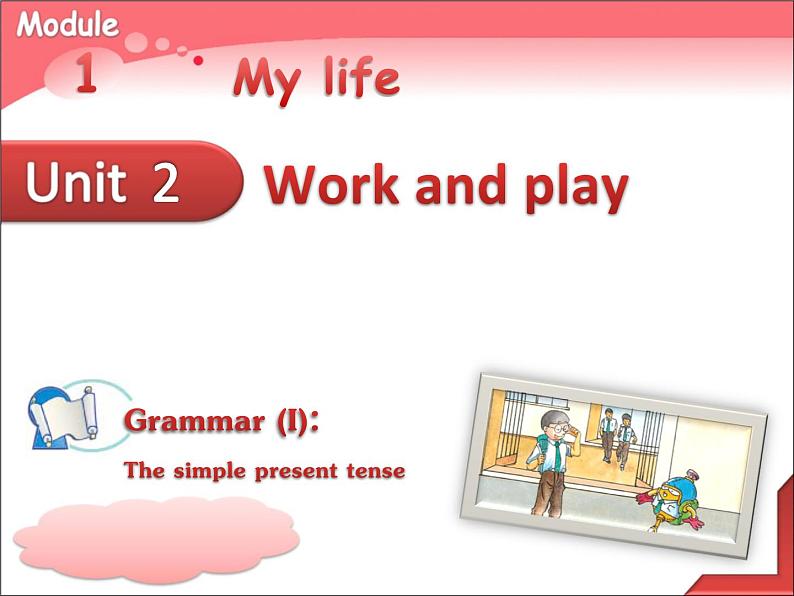 Module
1
My life

Unit 2
Work and play

Grammar (I):
The simple present tense